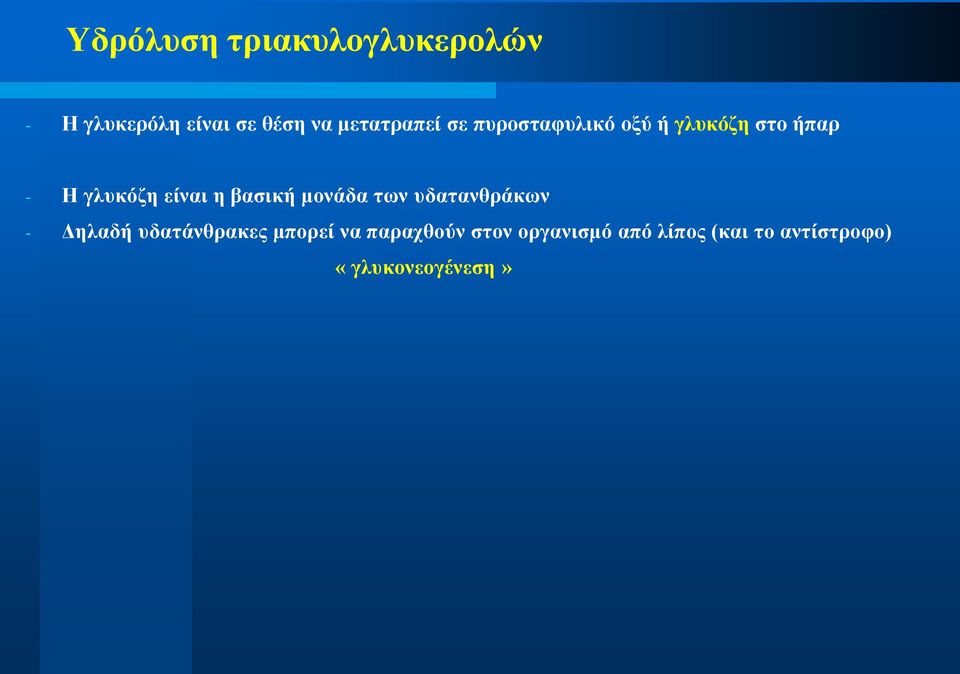 Υδρόλυση τριακυλογλυκερολών

- Η γλυκερόλη είναι σε θέση να μετατραπεί σε πυροσταφυλικό οξύ ή γλυκόζη στο ήπαρ

- Η γλυκόζη είναι η βασική μονάδα των υδατανθράκων

- Δηλαδή υδατάνθρακες μπορεί να παραχθούν στον οργανισμό από λίπος (και το αντίστροφο)

« γλυκονεογένεση »